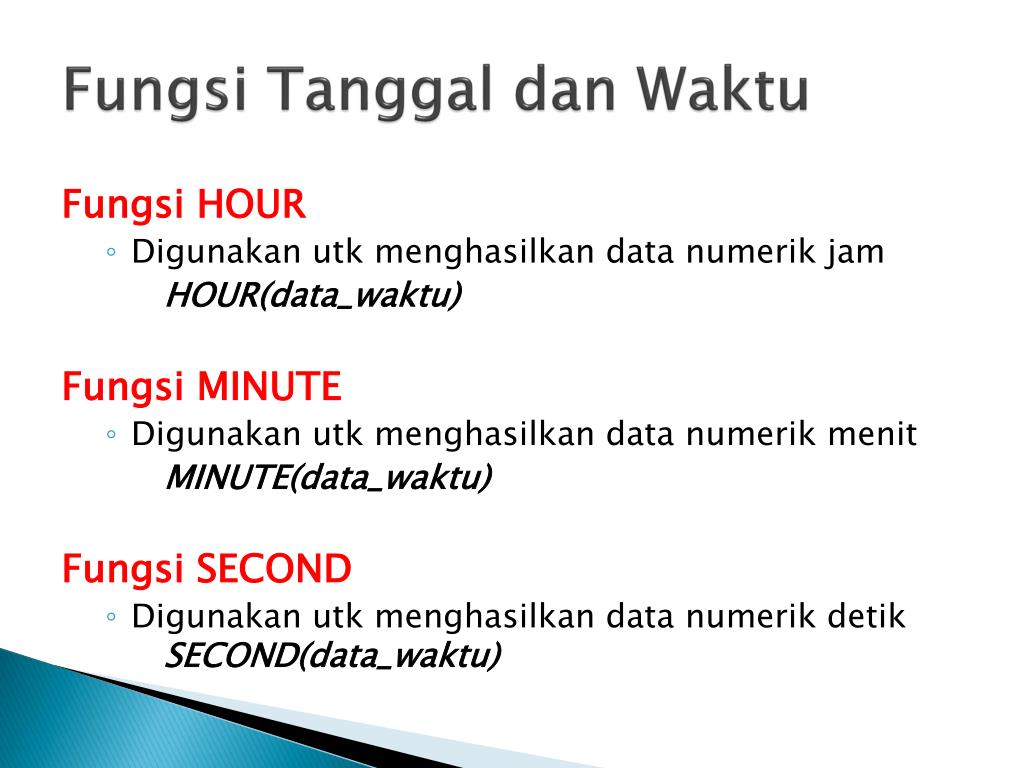 Fungsi Tanggal dan Waktu

Fungsi HOUR

◦ Digunakan utk menghasilkan data numerik jam

HOUR(data_waktu)

Fungsi MINUTE

◦ Digunakan utk menghasilkan data numerik menit

MINUTE(data_waktu)

Fungsi SECOND

◦ Digunakan utk menghasilkan data numerik detik

SECOND(data_waktu)